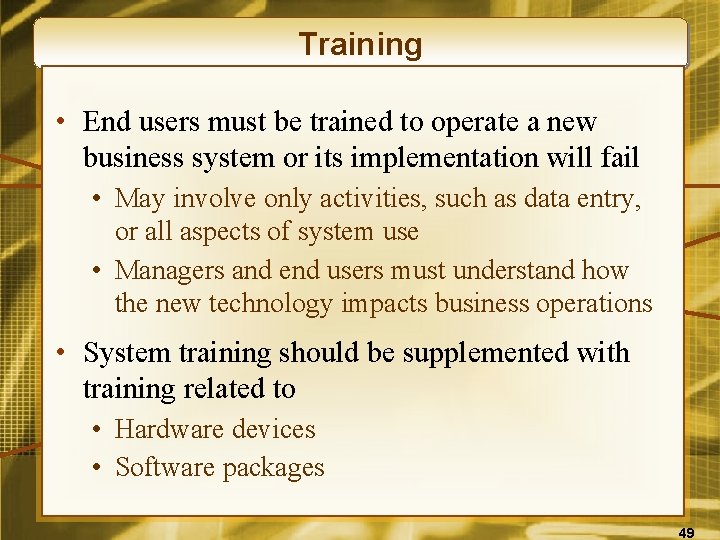 Training

• End users must be trained to operate a new business system or its implementation will fail

• May involve only activities, such as data entry, or all aspects of system use

• Managers and end users must understand how the new technology impacts business operations

• System training should be supplemented with training related to

• Hardware devices

• Software packages

49